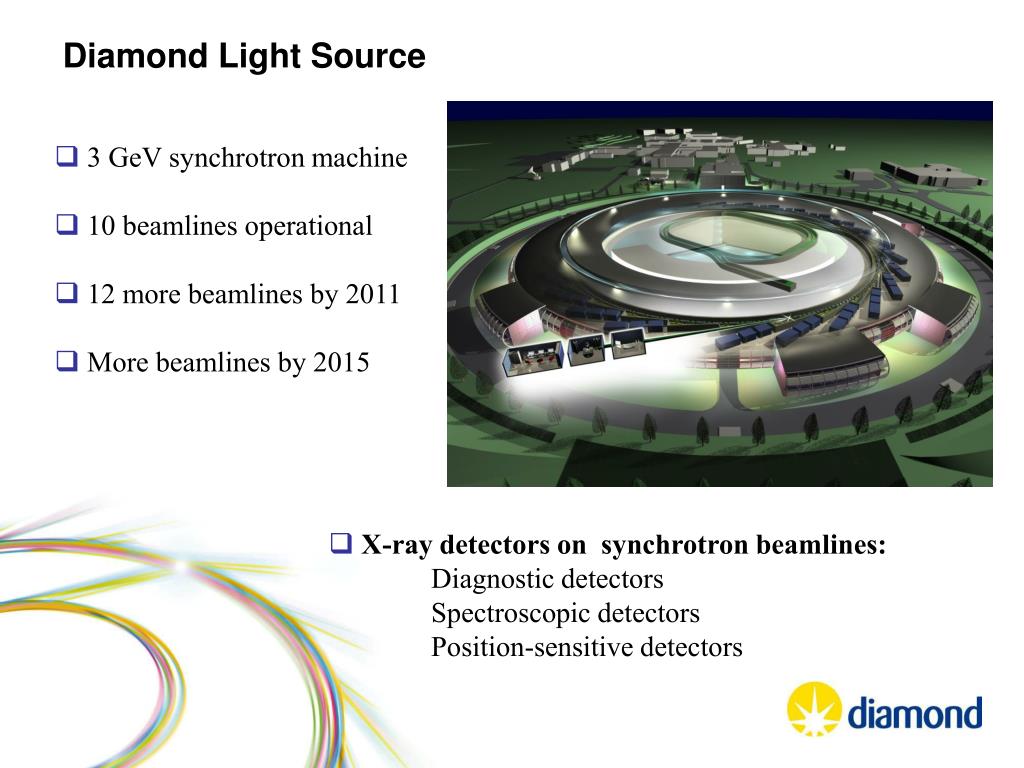 Diamond Light Source

❑ 3 GeV synchrotron machine

❑ 10 beamlines operational

❑ 12 more beamlines by 2011

❑ More beamlines by 2015

❑ X-ray detectors on synchrotron beamlines:
Diagnostic detectors
Spectroscopic detectors
Position-sensitive detectors

diamond